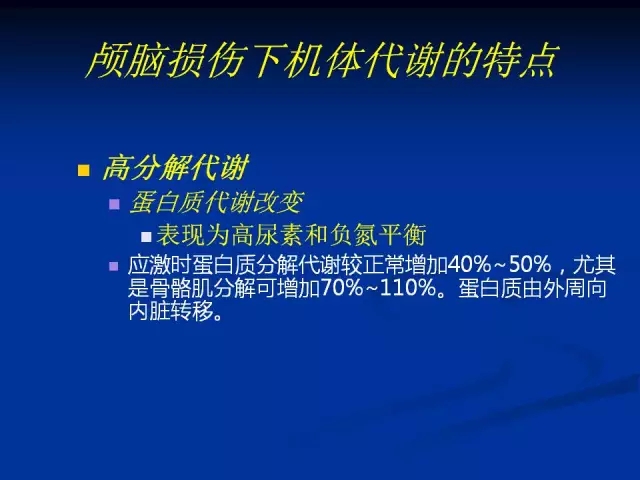 颅脑损伤下机体代谢的特点

高分解代谢

蛋白质代谢改变

表现为高尿素和负氮平衡

应激时蛋白质分解代谢较正常增加40%~50%，尤其是骨骼肌分解可增加70%~110%。蛋白质由外周向内脏转移。